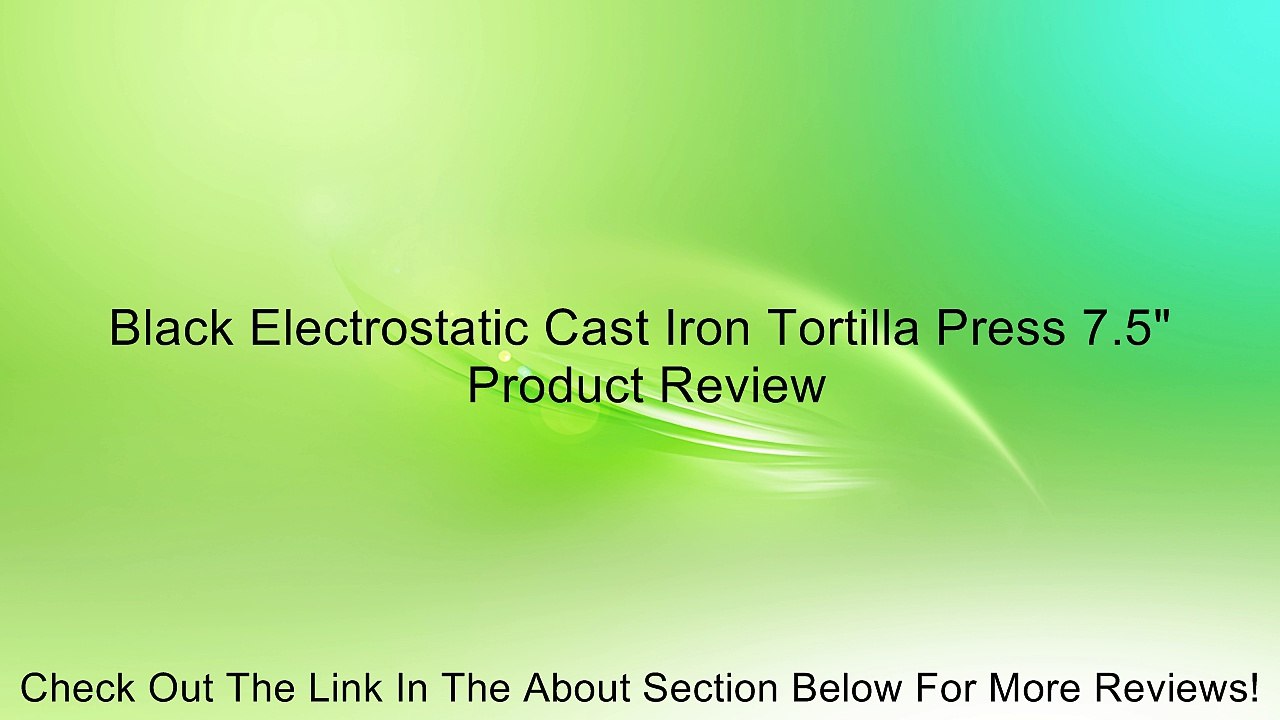 Black Electrostatic Cast Iron Tortilla Press 7.5" Product Review

Check Out The Link In The About Section Below For More Reviews!